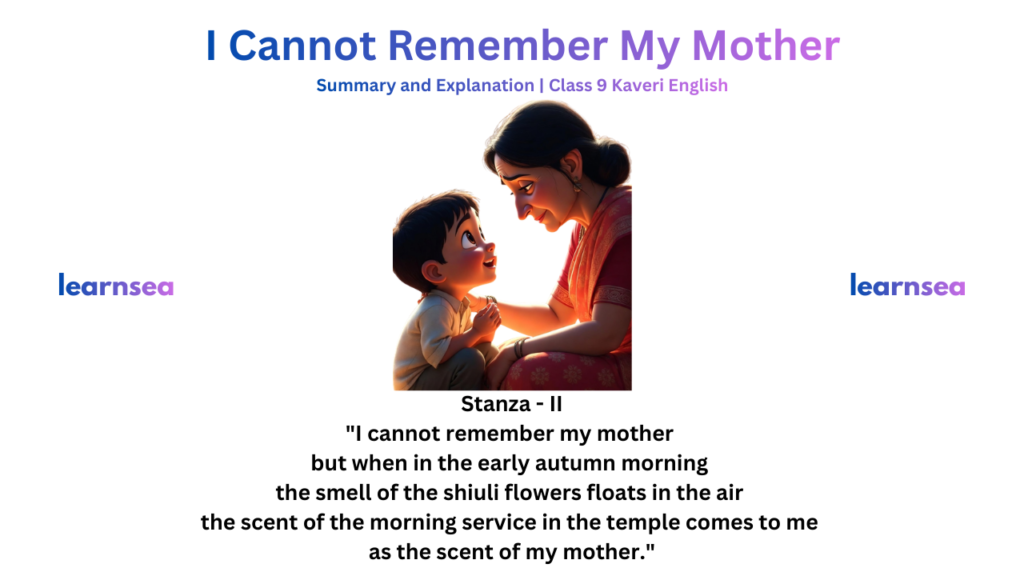 I Cannot Remember My Mother

Summary and Explanation | Class 9 Kaveri English

learnsea

learnsea

Stanza - II

"I cannot remember my mother
but when in the early autumn morning
the smell of the shiuli flowers floats in the air
the scent of the morning service in the temple comes to me
as the scent of my mother."